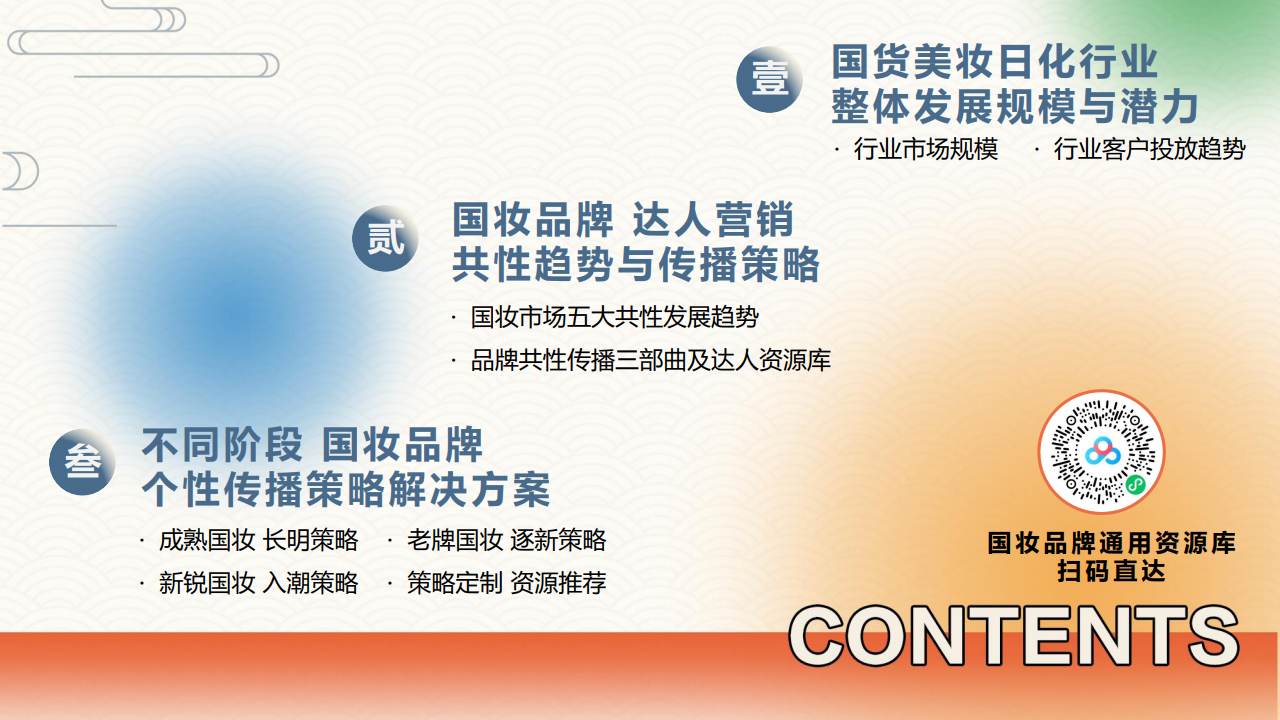 壹 国货美妆日化行业
整体发展规模与潜力

· 行业市场规模 · 行业客户投放趋势

贰 国妆品牌 达人营销
共性趋势与传播策略

· 国妆市场五大共性发展趋势
· 品牌共性传播三部曲及达人资源库

叁 不同阶段 国妆品牌
个性传播策略解决方案

· 成熟国妆 长明策略 · 老牌国妆 逐新策略
· 新锐国妆 入潮策略 · 策略定制 资源推荐

国妆品牌通用资源库
扫码直达

CONTENTS